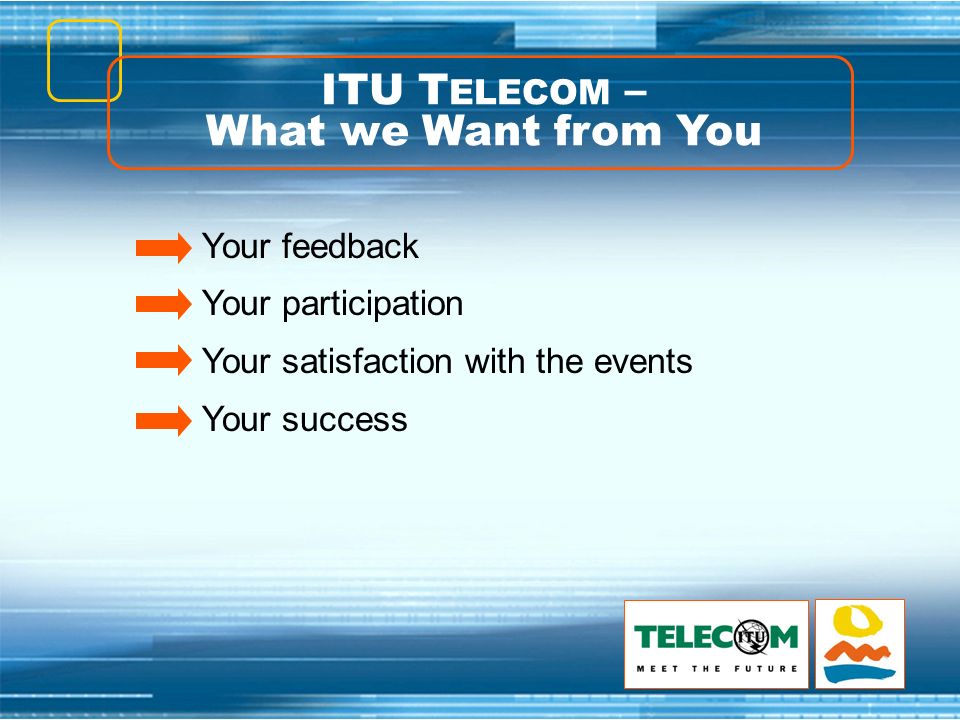 ITU TELECOM –
What we Want from You

Your feedback
Your participation
Your satisfaction with the events
Your success

TELECOM ITU
MEET THE FUTURE